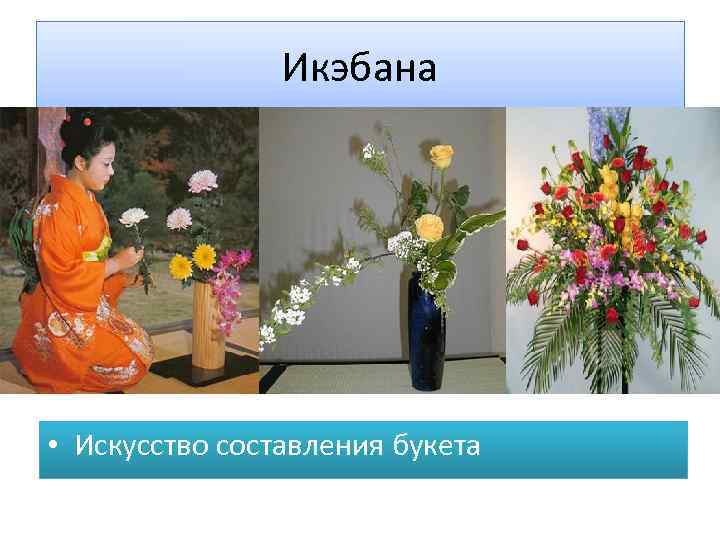 Икэбана

• Искусство составления букета